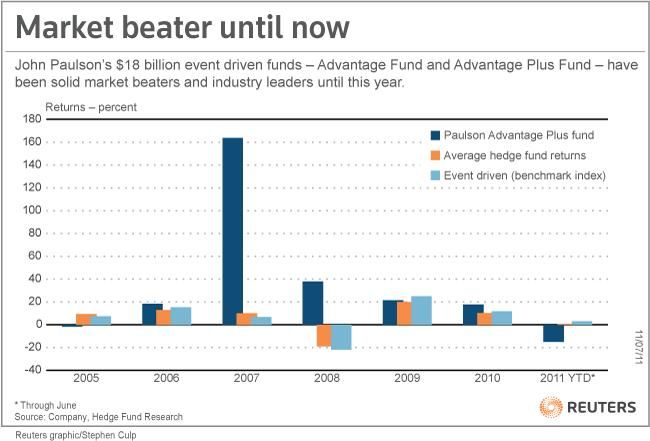 Market beater until now

John Paulson's $18 billion event driven funds – Advantage Fund and Advantage Plus Fund – have been solid market beaters and industry leaders until this year.

Returns – percent

180
160
140
120
100
80
60
40
20
0
-20
-40

Paulson Advantage Plus fund
Average hedge fund returns
Event driven (benchmark index)

2005 2006 2007 2008 2009 2010 2011 YTD*

11/07/11

* Through June
Source: Company, Hedge Fund Research

REUTERS

Reuters graphic/Stephen Culp